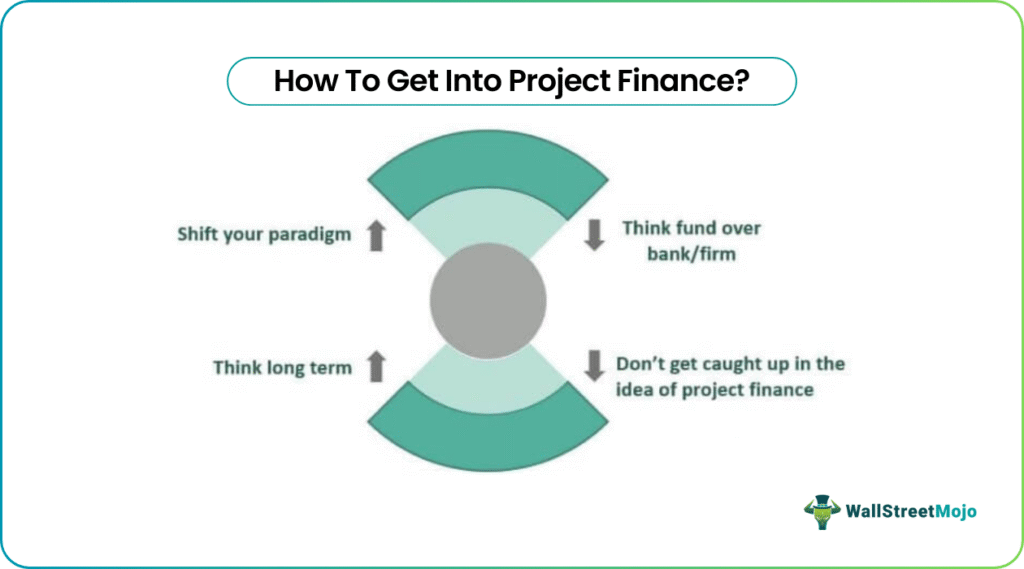 How To Get Into Project Finance?

Shift your paradigm

Think fund over bank/firm

Think long term

Don't get caught up in the idea of project finance

WallStreetMojo